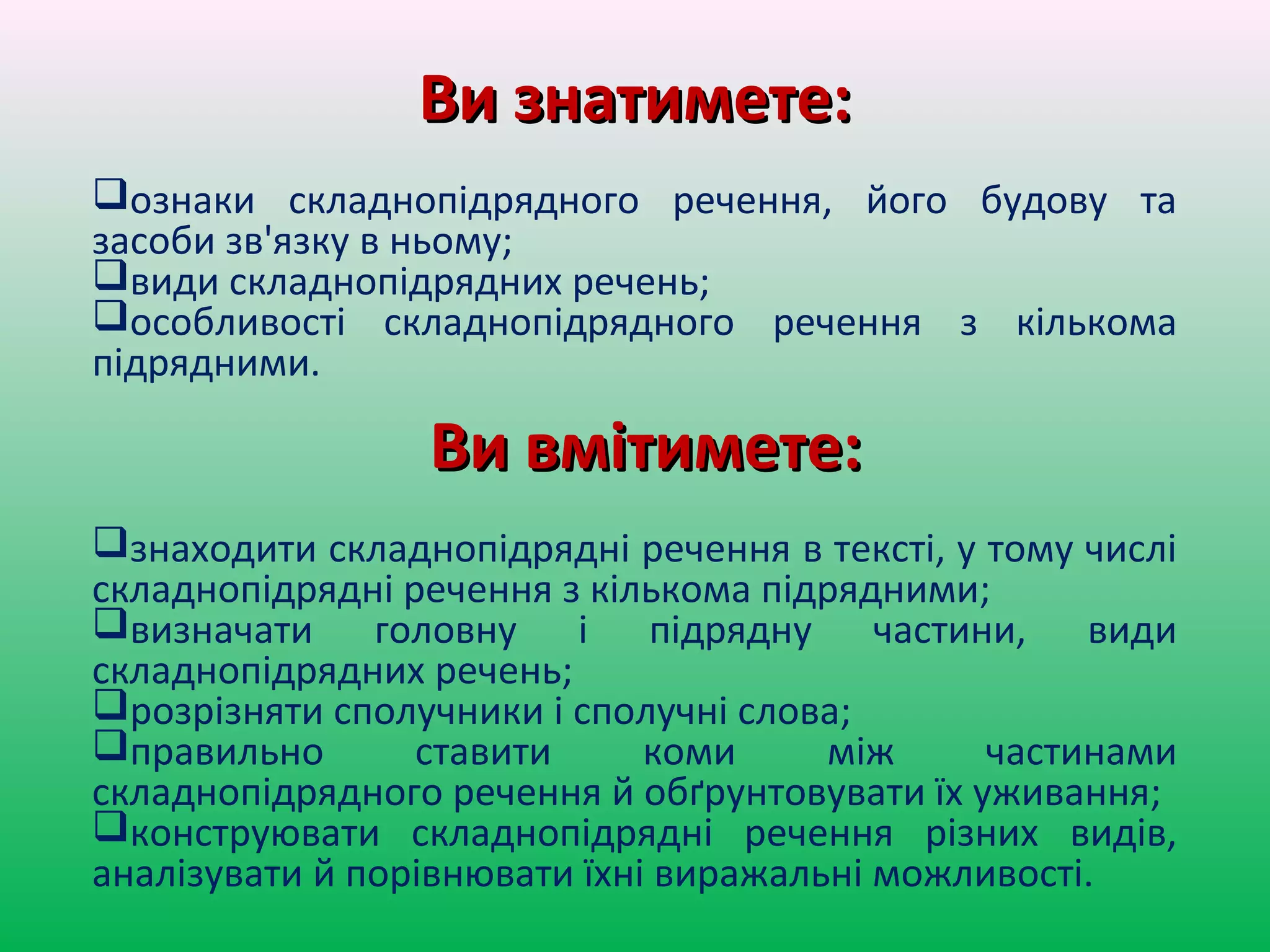 Ви знатимете:

❑ознаки складнопідрядного речення, його будову та засоби зв'язку в ньому;
❑види складнопідрядних речень;
❑особливості складнопідрядного речення з кількома підрядними.

Ви вмітимете:

❑знаходити складнопідрядні речення в тексті, у тому числі складнопідрядні речення з кількома підрядними;
❑визначати головну і підрядну частини, види складнопідрядних речень;
❑розрізняти сполучники і сполучні слова;
❑правильно ставити коми між частинами складнопідрядного речення й обґрунтовувати їх уживання;
❑конструювати складнопідрядні речення різних видів, аналізувати й порівнювати їхні виражальні можливості.